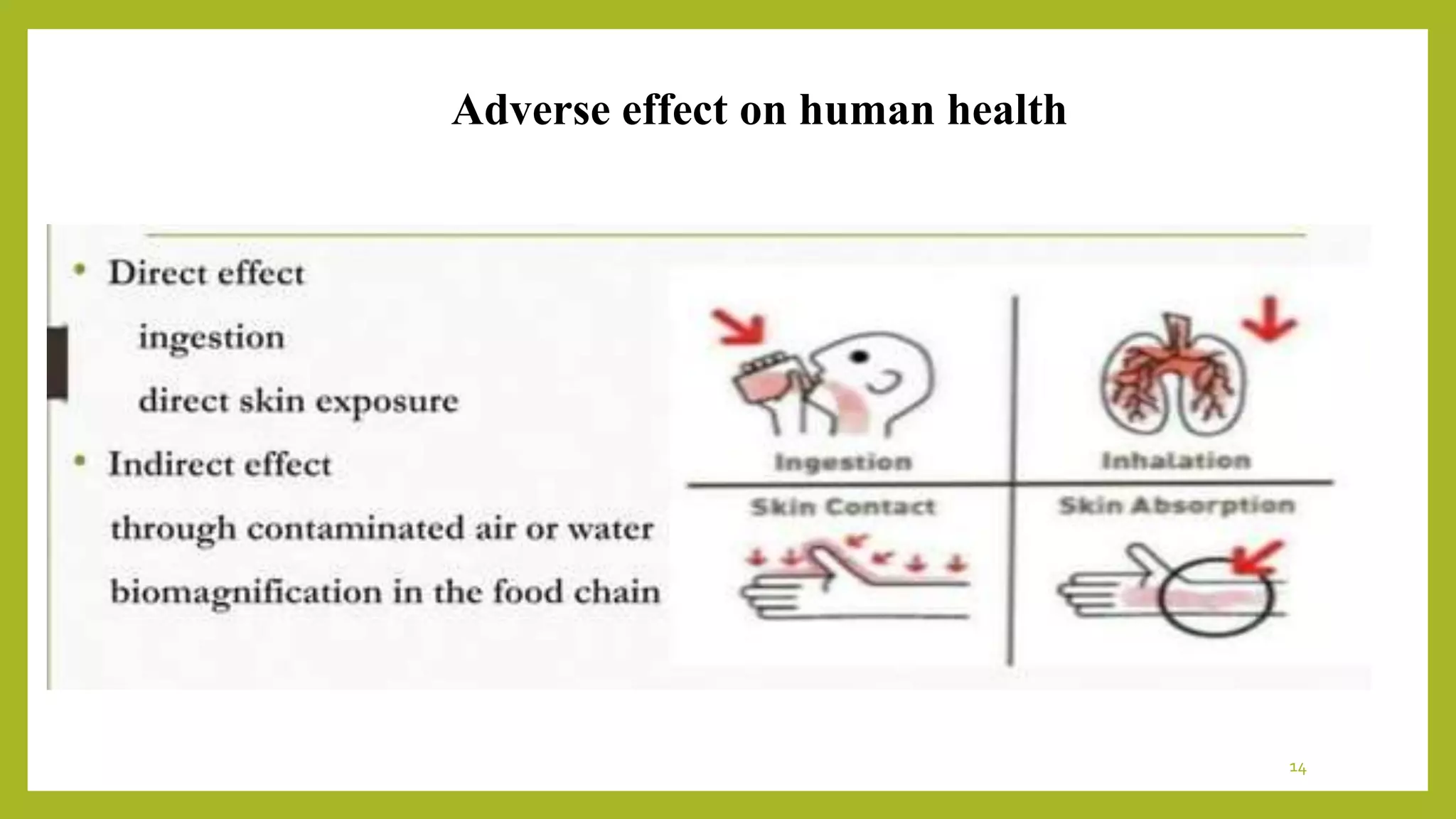 Adverse effect on human health

• Direct effect

ingestion

direct skin exposure

• Indirect effect

through contaminated air or water

biomagnification in the food chain

Ingestion

Inhalation

Skin Contact

Skin Absorption

14